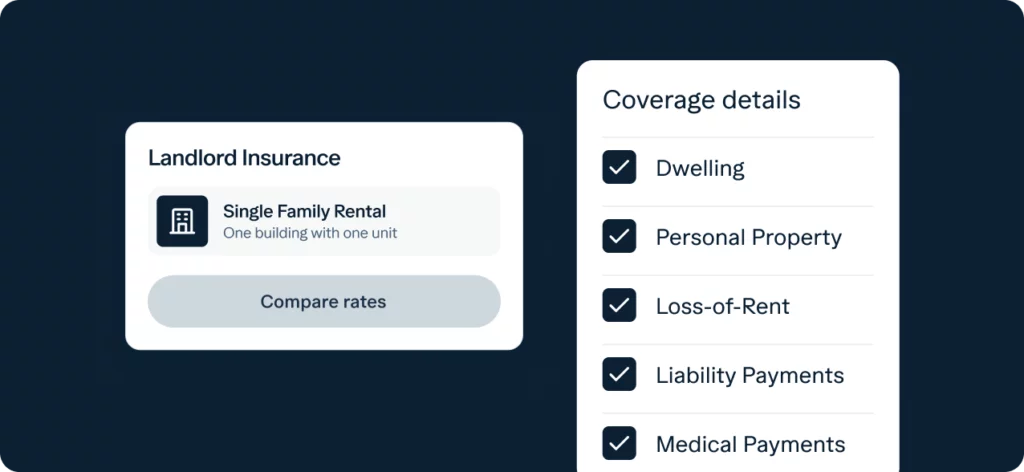 Landlord Insurance

Single Family Rental
One building with one unit

Compare rates

Coverage details

Dwelling

Personal Property

Loss-of-Rent

Liability Payments

Medical Payments